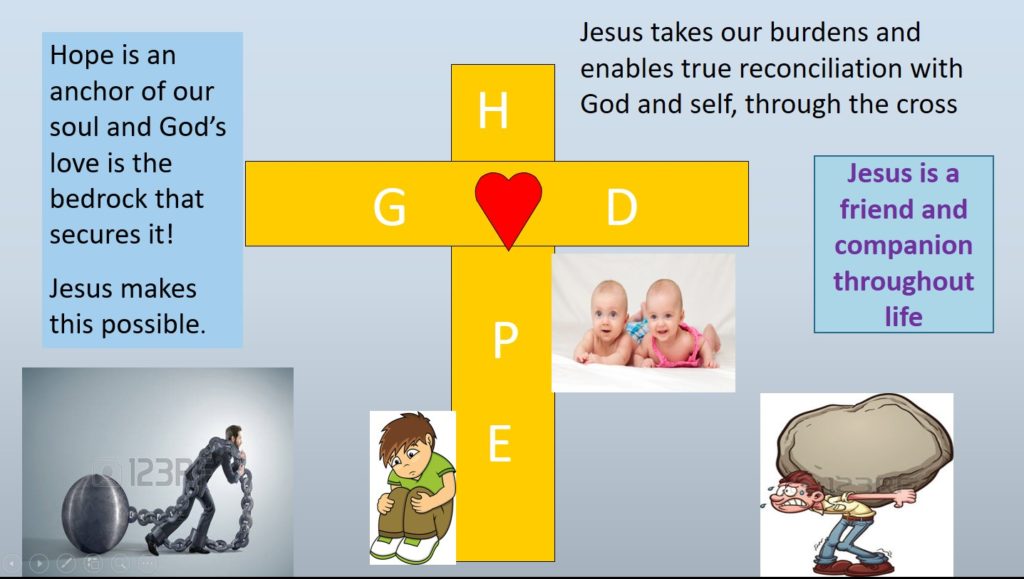 Hope is an anchor of our soul and God's love is the bedrock that secures it!

Jesus makes this possible.

H

G

D

P

E

Jesus takes our burdens and enables true reconciliation with God and self, through the cross

Jesus is a friend and companion throughout life

123RF

123RF